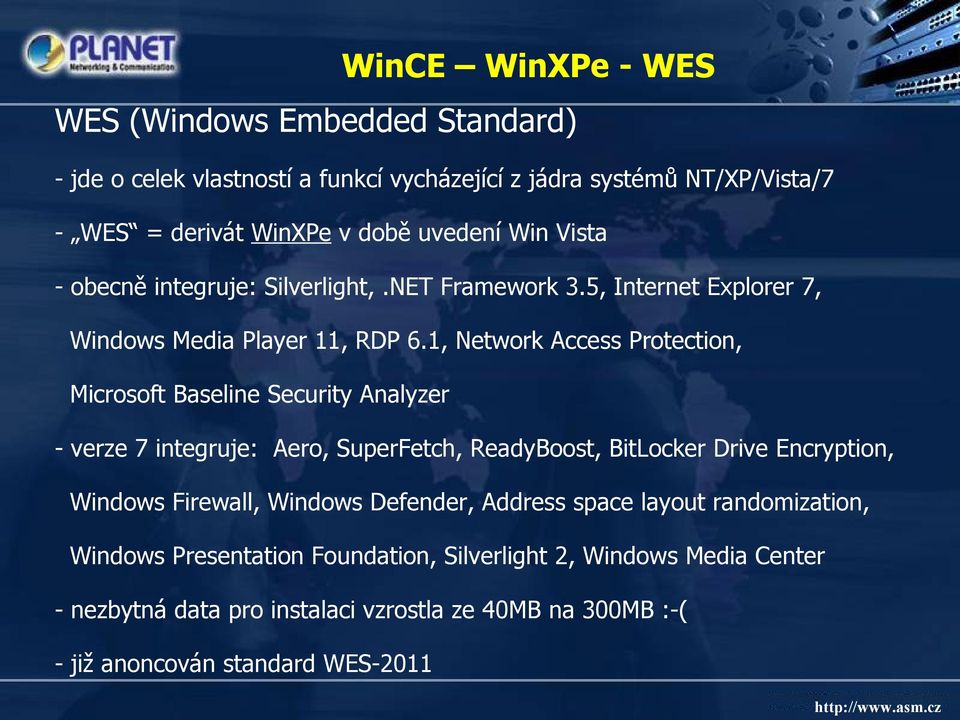 PLANET
Networking & Communication

WinCE – WinXPe - WES

WES (Windows Embedded Standard)

- jde o celek vlastností a funkcí vycházející z jádra systémů NT/XP/Vista/7

- „WES“ = derivát WinXPe v době uvedení Win Vista

- obecně integruje: Silverlight, .NET Framework 3.5, Internet Explorer 7, Windows Media Player 11, RDP 6.1, Network Access Protection, Microsoft Baseline Security Analyzer

- verze 7 integruje: Aero, SuperFetch, ReadyBoost, BitLocker Drive Encryption, Windows Firewall, Windows Defender, Address space layout randomization, Windows Presentation Foundation, Silverlight 2, Windows Media Center

- nezbytná data pro instalaci vzrostla ze 40MB na 300MB :-(

- již anoncován standard WES-2011

http://www.asm.cz